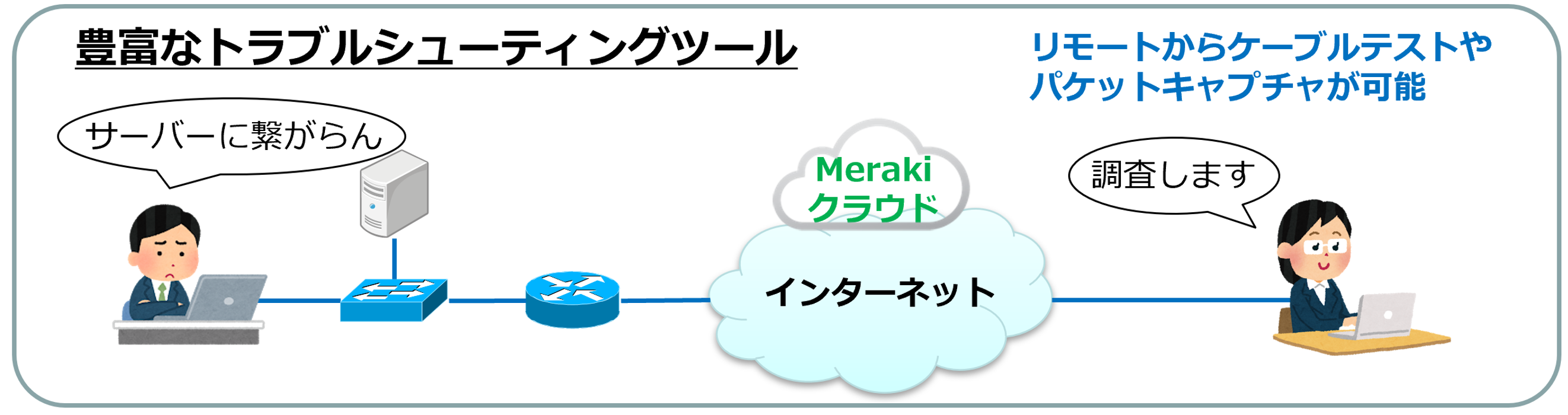 豊富なトラブルシューティングツール

リモートからケーブルテストやパケットキャプチャが可能

サーバーに繋がらん

Meraki クラウド

調査します

インターネット